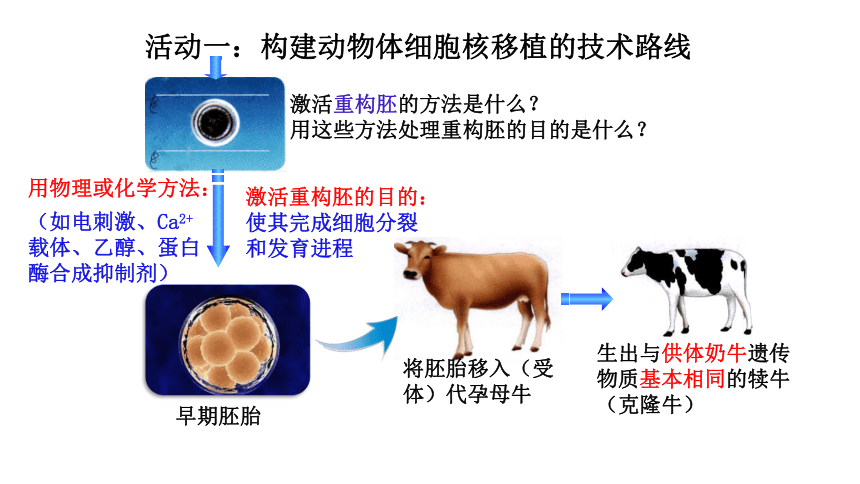 活动一：构建动物体细胞核移植的技术路线

激活重构胚的方法是什么？
用这些方法处理重构胚的目的是什么？

用物理或化学方法：
（如电刺激、$Ca^{2+}$载体、乙醇、蛋白酶合成抑制剂）

激活重构胚的目的：
使其完成细胞分裂和发育进程

早期胚胎

将胚胎移入（受体）代孕母牛

生出与供体奶牛遗传物质基本相同的犊牛（克隆牛）